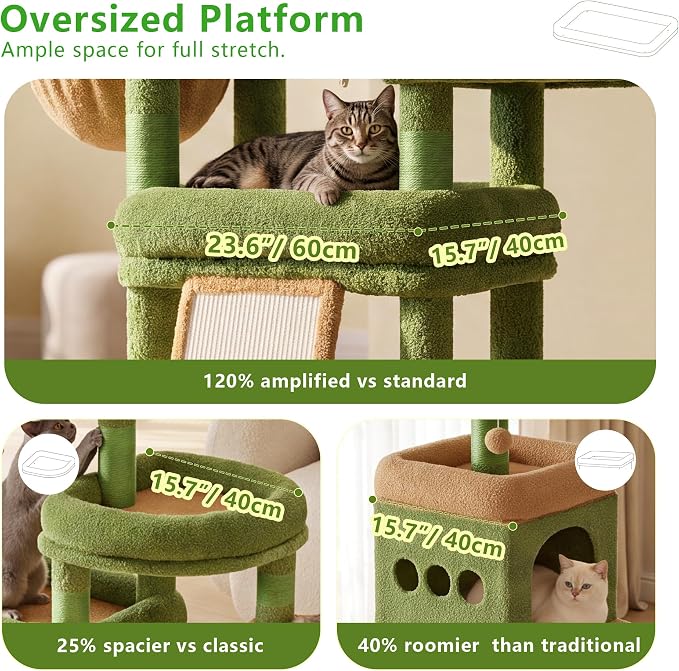 Oversized Platform
Ample space for full stretch.

23.6"/ 60cm
15.7"/ 40cm

120% amplified vs standard

15.7"/ 40cm

25% spacier vs classic

15.7"/ 40cm

40% roomier than traditional